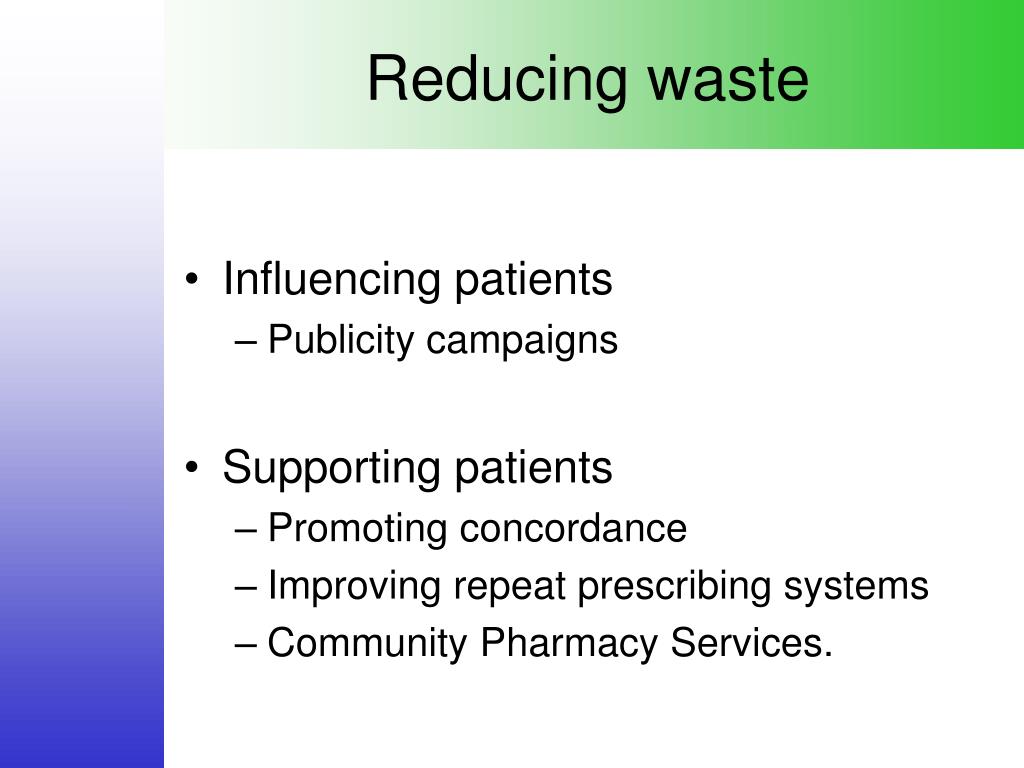 Reducing waste

• Influencing patients
– Publicity campaigns

• Supporting patients
– Promoting concordance
– Improving repeat prescribing systems
– Community Pharmacy Services.